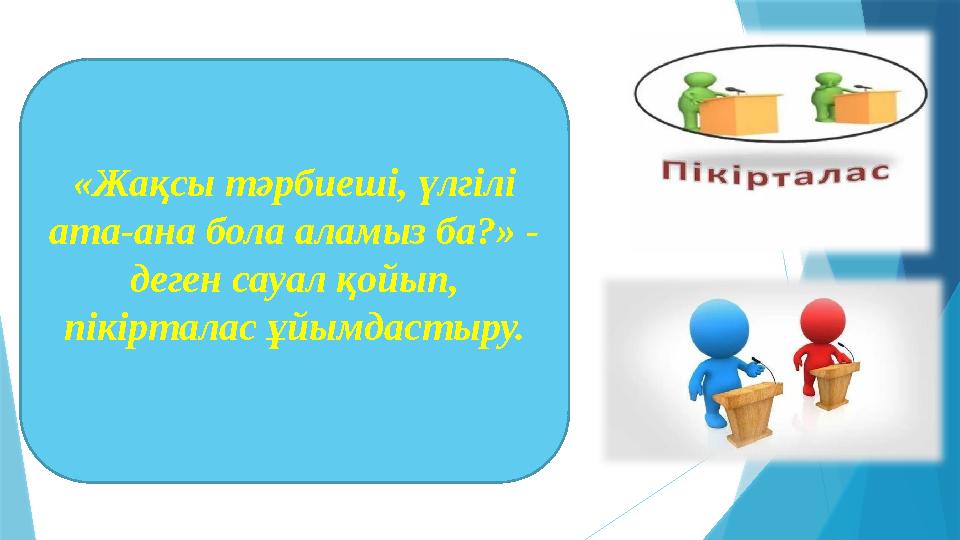 «Жақсы тәрбиеші, үлгілі ата-ана бола аламыз ба?» - деген сауал қойып, пікірталас ұйымдастыру.

Пікірталас